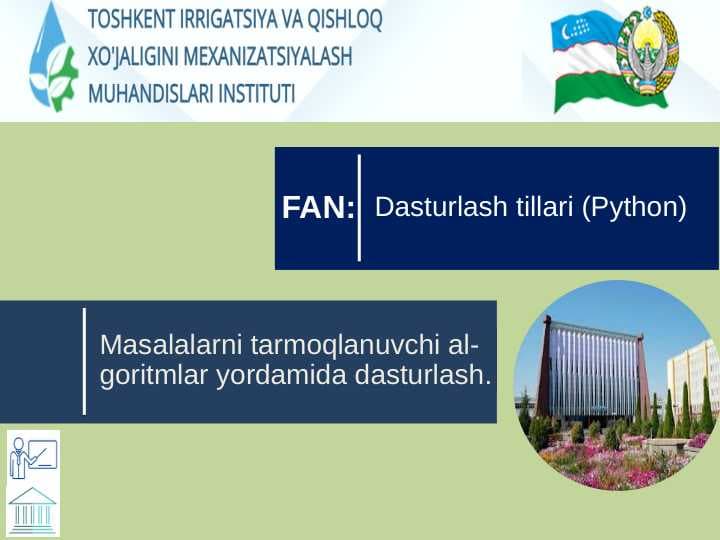 TOSHKENT IRRIGATSIYA VA QISHLOQ XO'JALIGINI MEXANIZATSIYALASH MUHANDISLARI INSTITUTI

FAN: Dasturlash tillari (Python)

Masalalarni tarmoqlanuvchi algoritmlar yordamida dasturlash.